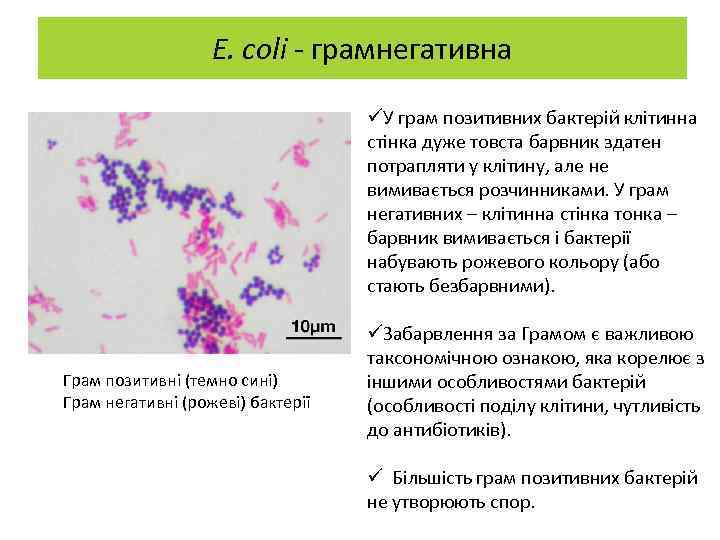 E. coli - грамнегативна

10μm

Грам позитивні (темно сині)
Грам негативні (рожеві) бактерії

✓У грам позитивних бактерій клітинна стінка дуже товста барвник здатен потрапляти у клітину, але не вимивається розчинниками. У грам негативних – клітинна стінка тонка – барвник вимивається і бактерії набувають рожевого кольору (або стають безбарвними).

✓Забарвлення за Грамом є важливою таксономічною ознакою, яка корелює з іншими особливостями бактерій (особливості поділу клітини, чутливість до антибіотиків).

✓ Більшість грам позитивних бактерій не утворюють спор.